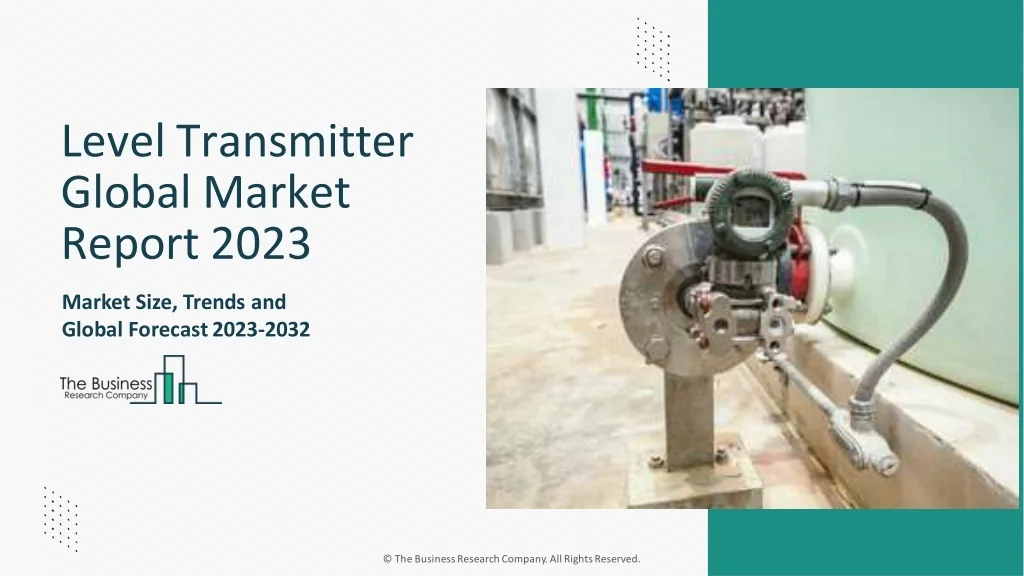 Level Transmitter Global Market Report 2023

Market Size, Trends and Global Forecast 2023-2032

The Business
Research Company

© The Business Research Company. All Rights Reserved.